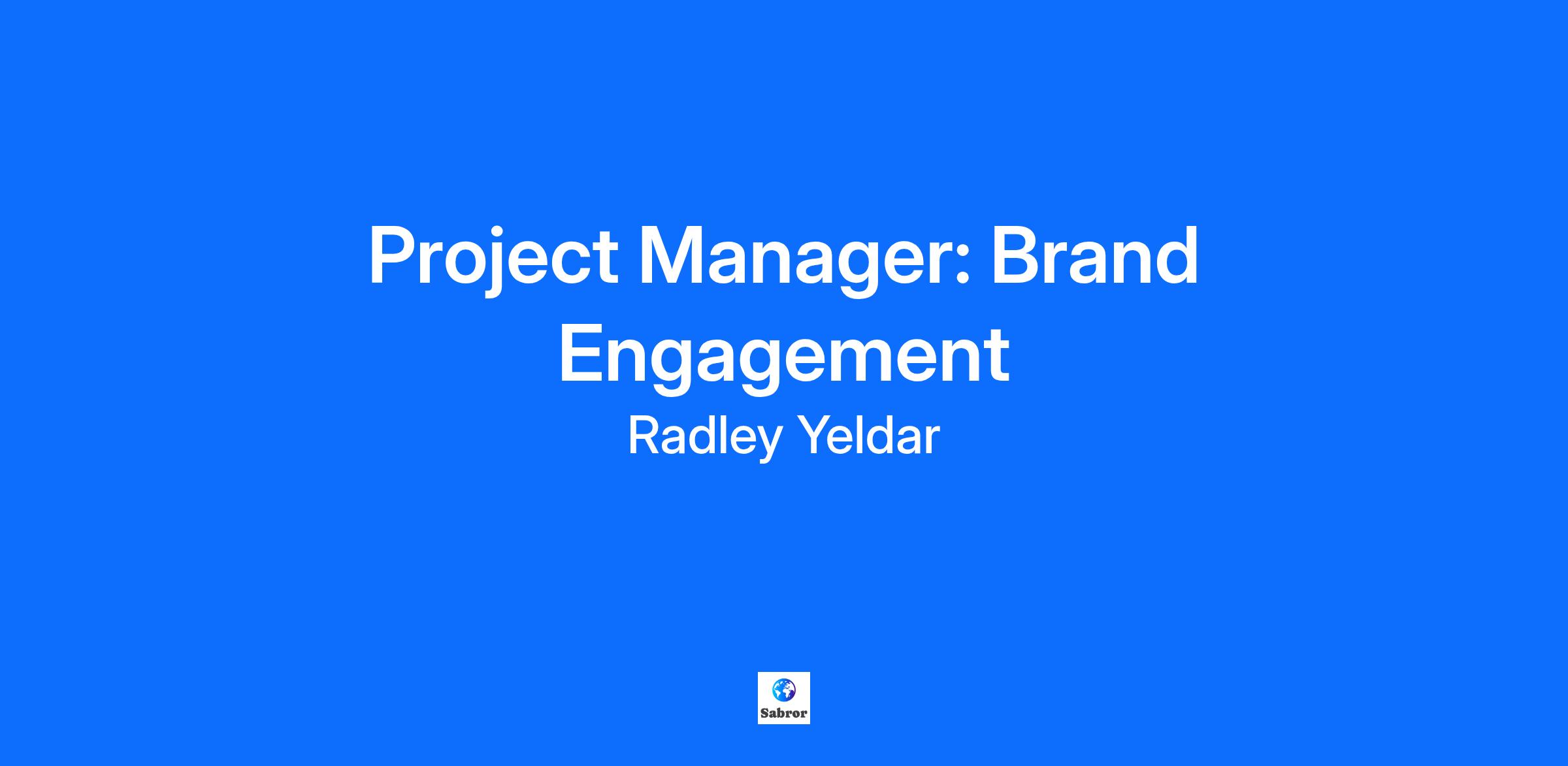 Project Manager: Brand Engagement

Radley Yeldar

Sabror